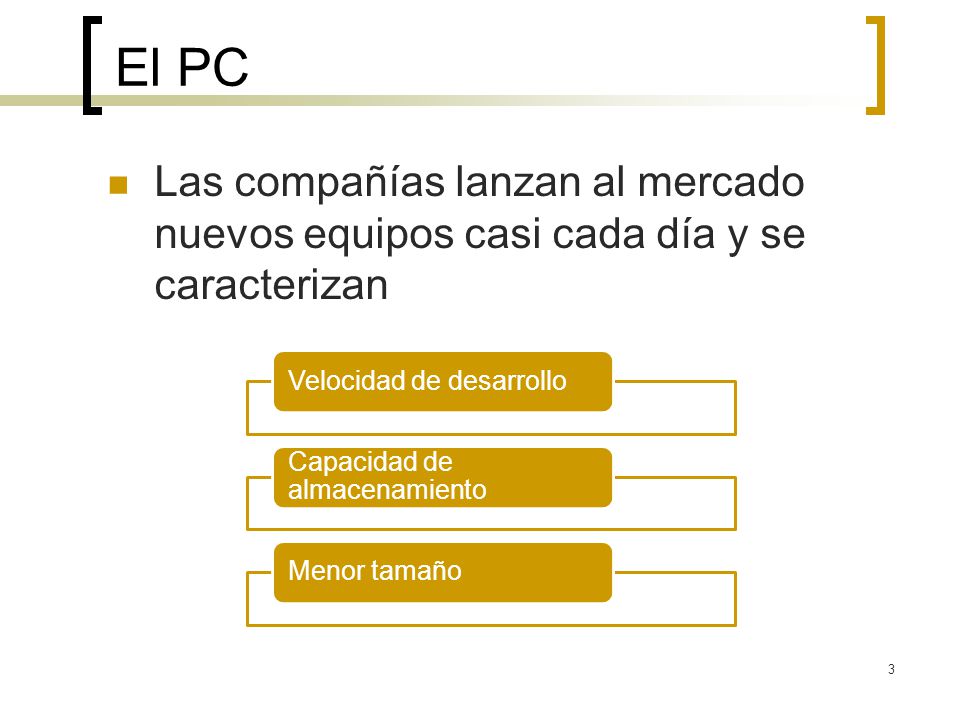 El PC

Las compañías lanzan al mercado nuevos equipos casi cada día y se caracterizan

Velocidad de desarrollo

Capacidad de almacenamiento

Menor tamaño

3